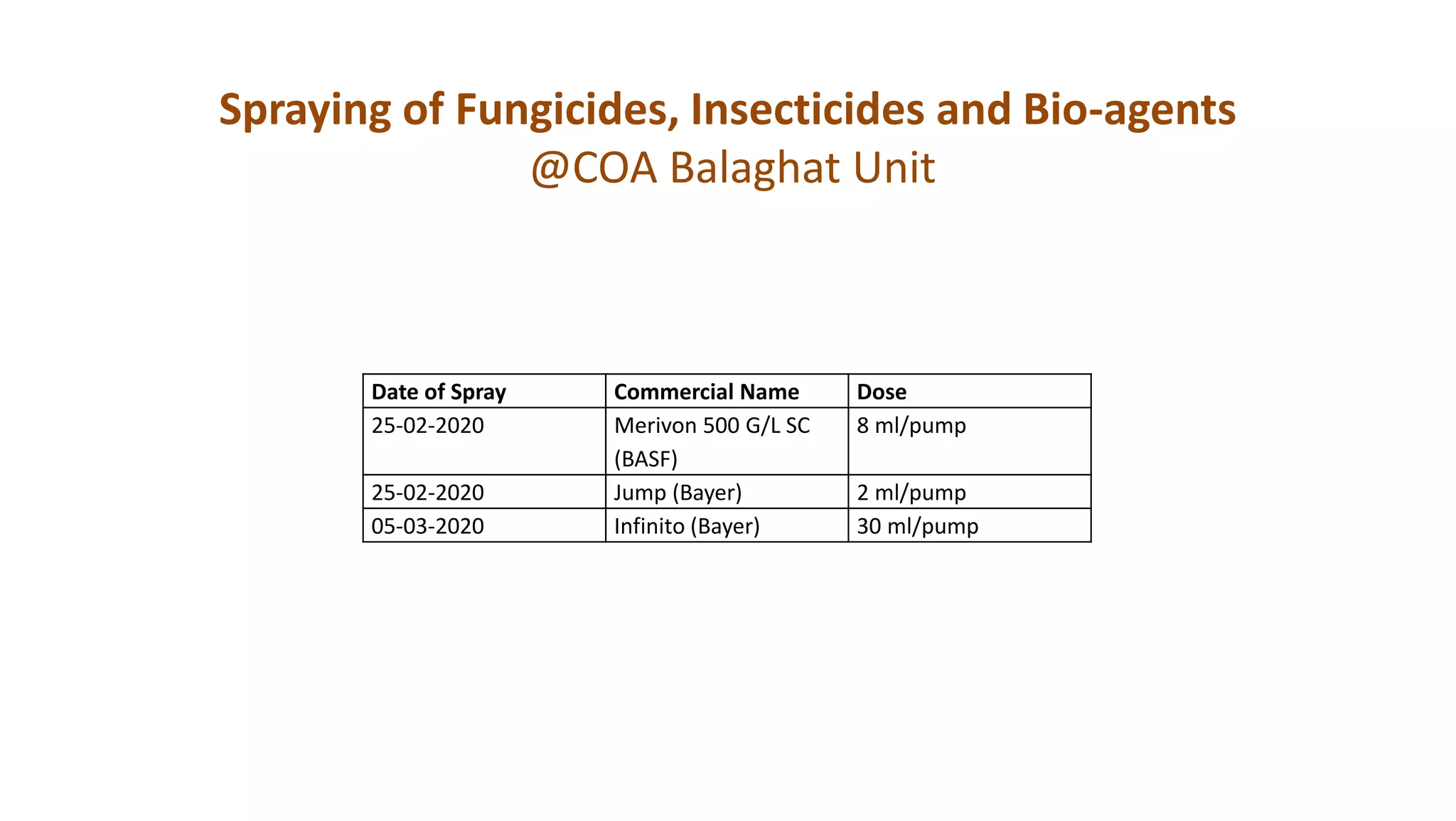 Spraying of Fungicides, Insecticides and Bio-agents
@COA Balaghat Unit

| Date of Spray | Commercial Name | Dose |
|---|---|---|
| 25-02-2020 | Merivon 500 G/L SC (BASF) | 8 ml/pump |
| 25-02-2020 | Jump (Bayer) | 2 ml/pump |
| 05-03-2020 | Infinito (Bayer) | 30 ml/pump |